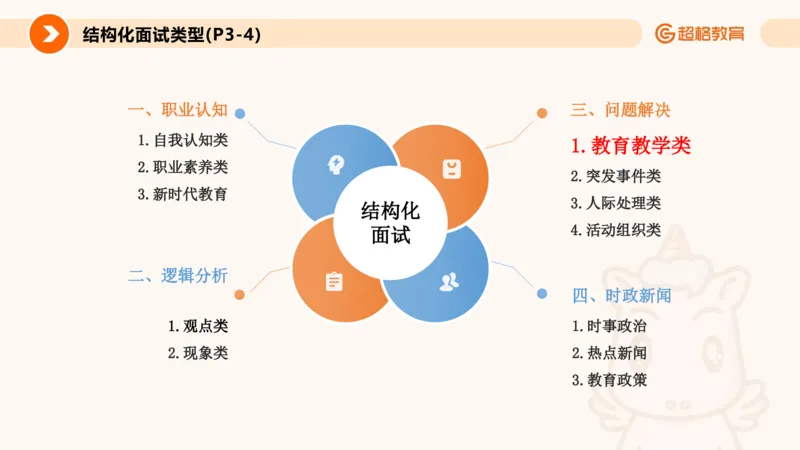 结构化面试类型(P3-4)

超格教育

一、职业认知
1. 自我认知类
2. 职业素养类
3. 新时代教育

二、逻辑分析
1. 观点类
2. 现象类

结构化面试

三、问题解决
1. 教育教学类
2. 突发事件类
3. 人际处理类
4. 活动组织类

四、时政新闻
1. 时事政治
2. 热点新闻
3. 教育政策